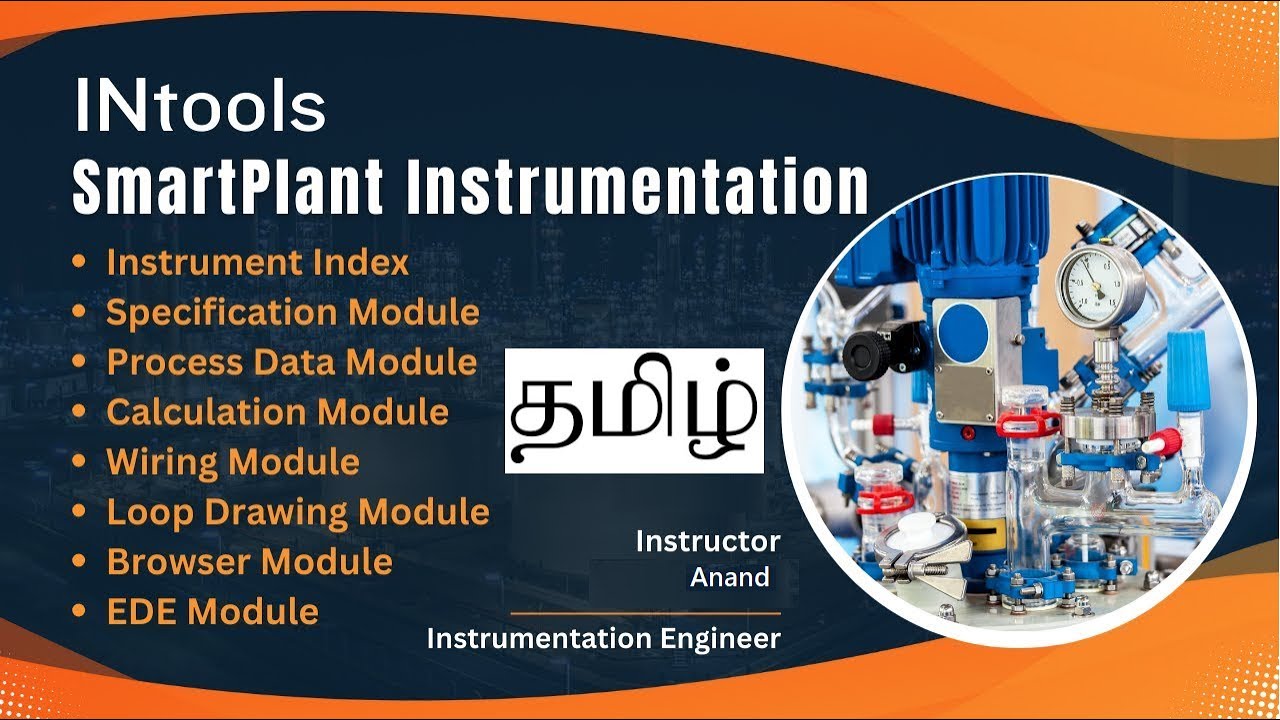 INtools
SmartPlant Instrumentation

• Instrument Index
• Specification Module
• Process Data Module
• Calculation Module
• Wiring Module
• Loop Drawing Module
• Browser Module
• EDE Module

தமிழ்

Instructor
Anand

Instrumentation Engineer